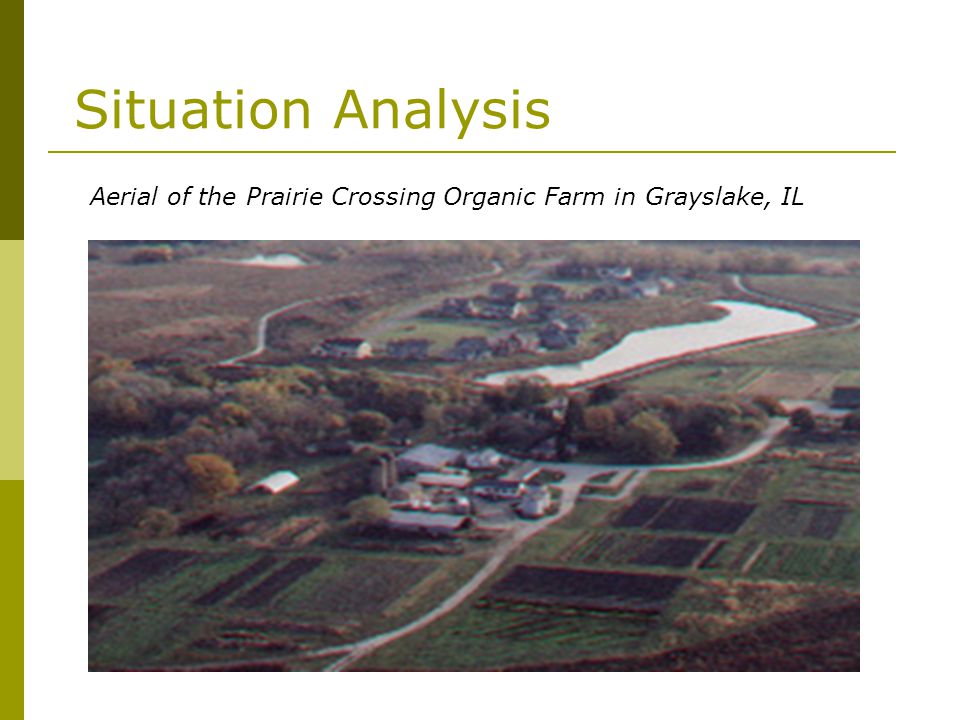 Situation Analysis

Aerial of the Prairie Crossing Organic Farm in Grayslake, IL